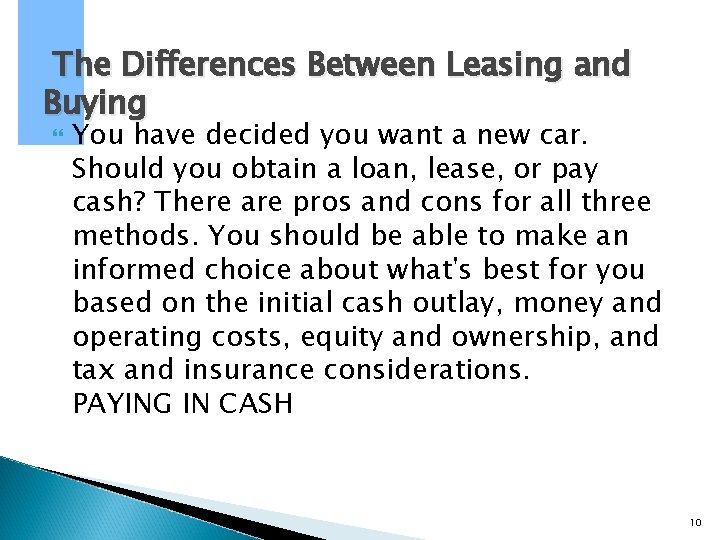 The Differences Between Leasing and Buying

You have decided you want a new car. Should you obtain a loan, lease, or pay cash? There are pros and cons for all three methods. You should be able to make an informed choice about what's best for you based on the initial cash outlay, money and operating costs, equity and ownership, and tax and insurance considerations.
PAYING IN CASH

10